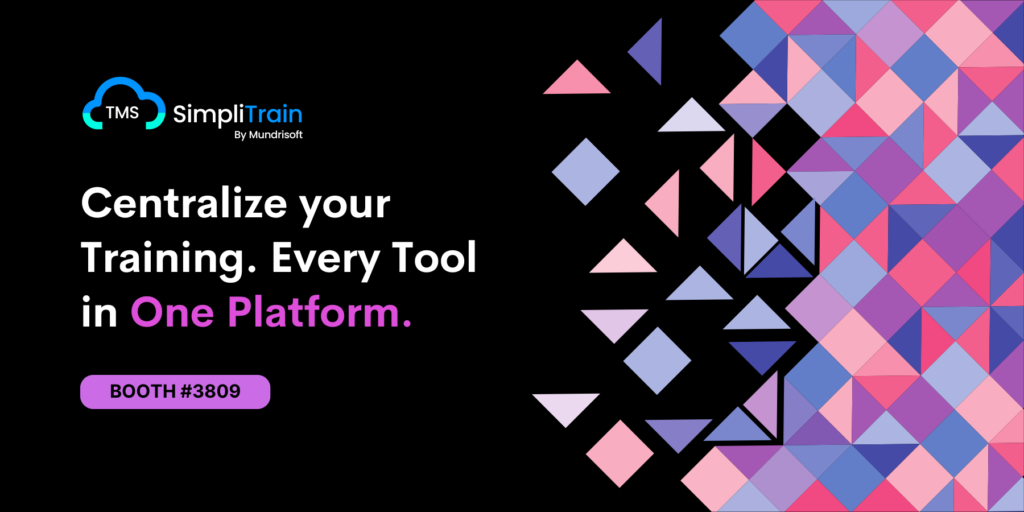 TMS SimpliTrain
By Mundrisoft

Centralize your Training. Every Tool in One Platform.

BOOTH #3809